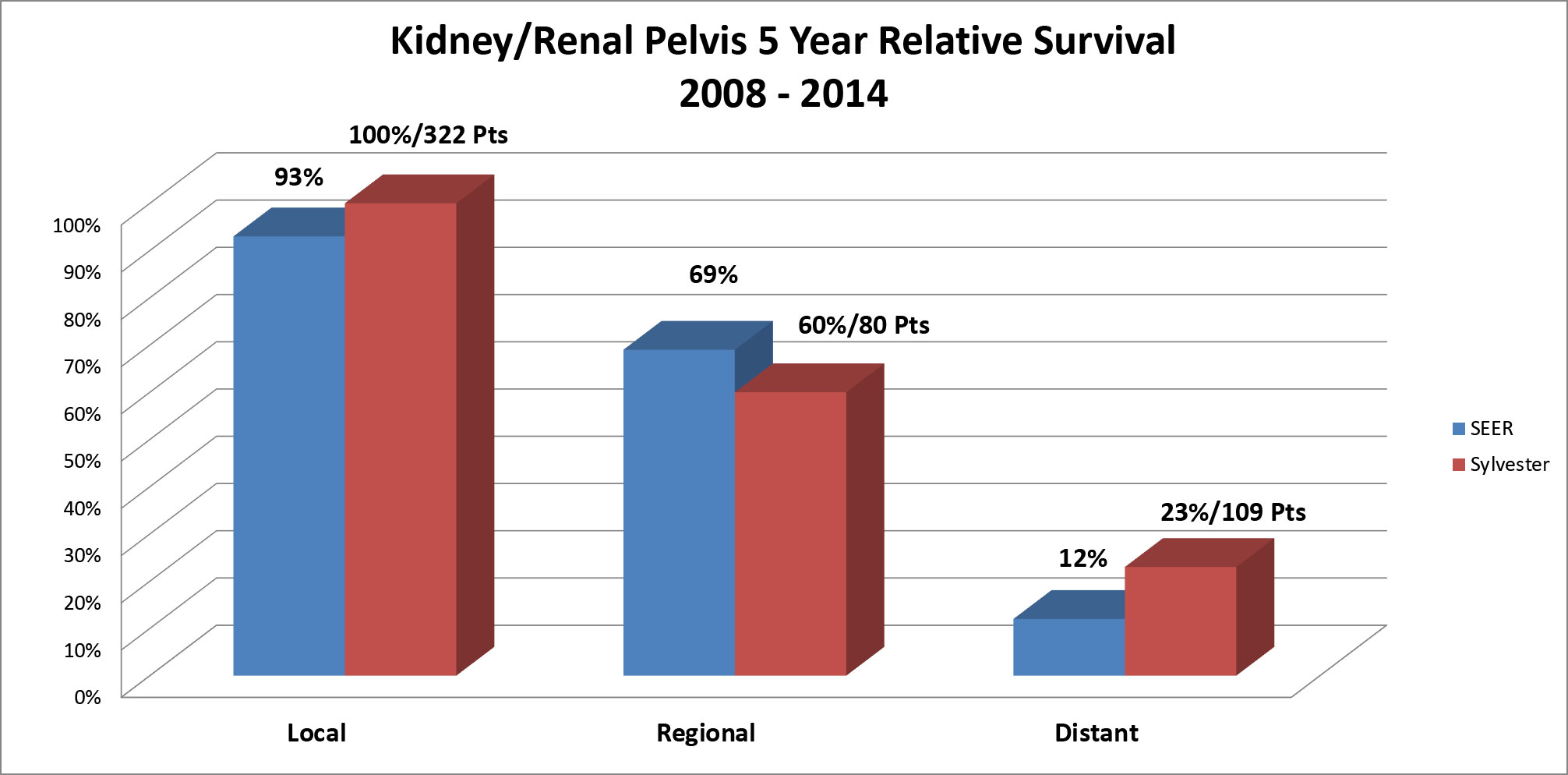 Kidney/Renal Pelvis 5 Year Relative Survival
2008 - 2014

100%
90%
80%
70%
60%
50%
40%
30%
20%
10%
0%

93%
100%/322 Pts
69%
60%/80 Pts
12%
23%/109 Pts

Local
Regional
Distant

SEER
Sylvester